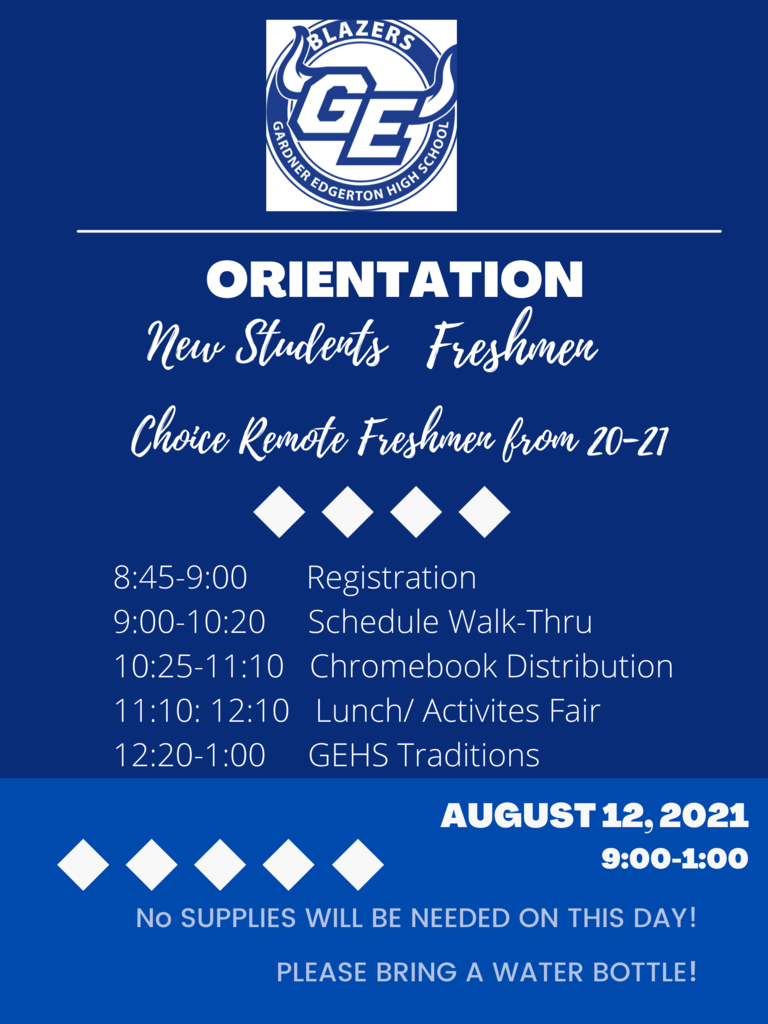 BLAZERS
GE
GARDNER EDGERTON HIGH SCHOOL

ORIENTATION
New Students Freshmen

Choice Remote Freshmen from 20-21

8:45-9:00 Registration
9:00-10:20 Schedule Walk-Thru
10:25-11:10 Chromebook Distribution
11:10: 12:10 Lunch/ Activites Fair
12:20-1:00 GEHS Traditions

AUGUST 12, 2021
9:00-1:00

No SUPPLIES WILL BE NEEDED ON THIS DAY!

PLEASE BRING A WATER BOTTLE!